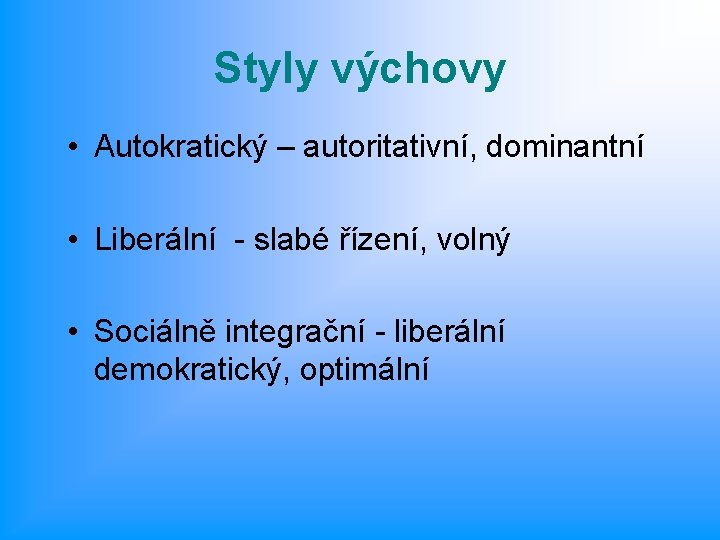 Styly výchovy

• Autokratický – autoritativní, dominantní

• Liberální  - slabé řízení, volný

• Sociálně integrační - liberální demokratický, optimální